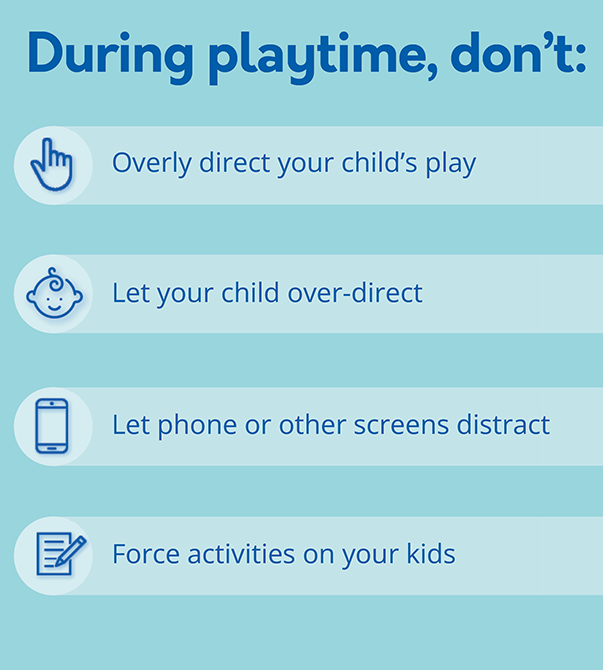 During playtime, don’t:

Overly direct your child’s play

Let your child over-direct

Let phone or other screens distract

Force activities on your kids